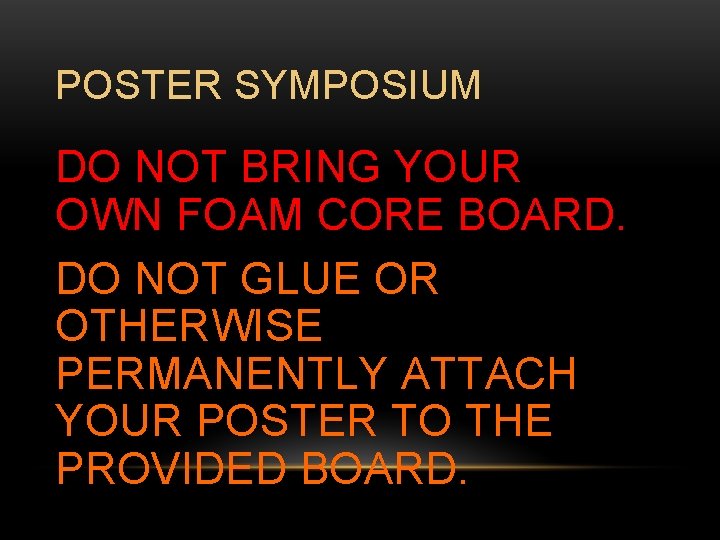 POSTER SYMPOSIUM

DO NOT BRING YOUR OWN FOAM CORE BOARD.

DO NOT GLUE OR OTHERWISE PERMANENTLY ATTACH YOUR POSTER TO THE PROVIDED BOARD.